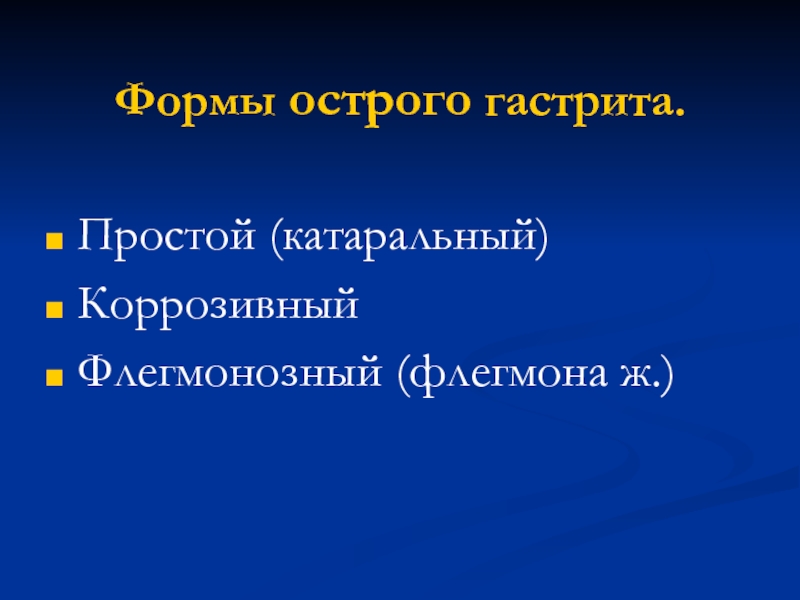 Формы острого гастрита.

- Простой (катаральный)
- Коррозивный
- Флегмонозный (флегмона ж.)